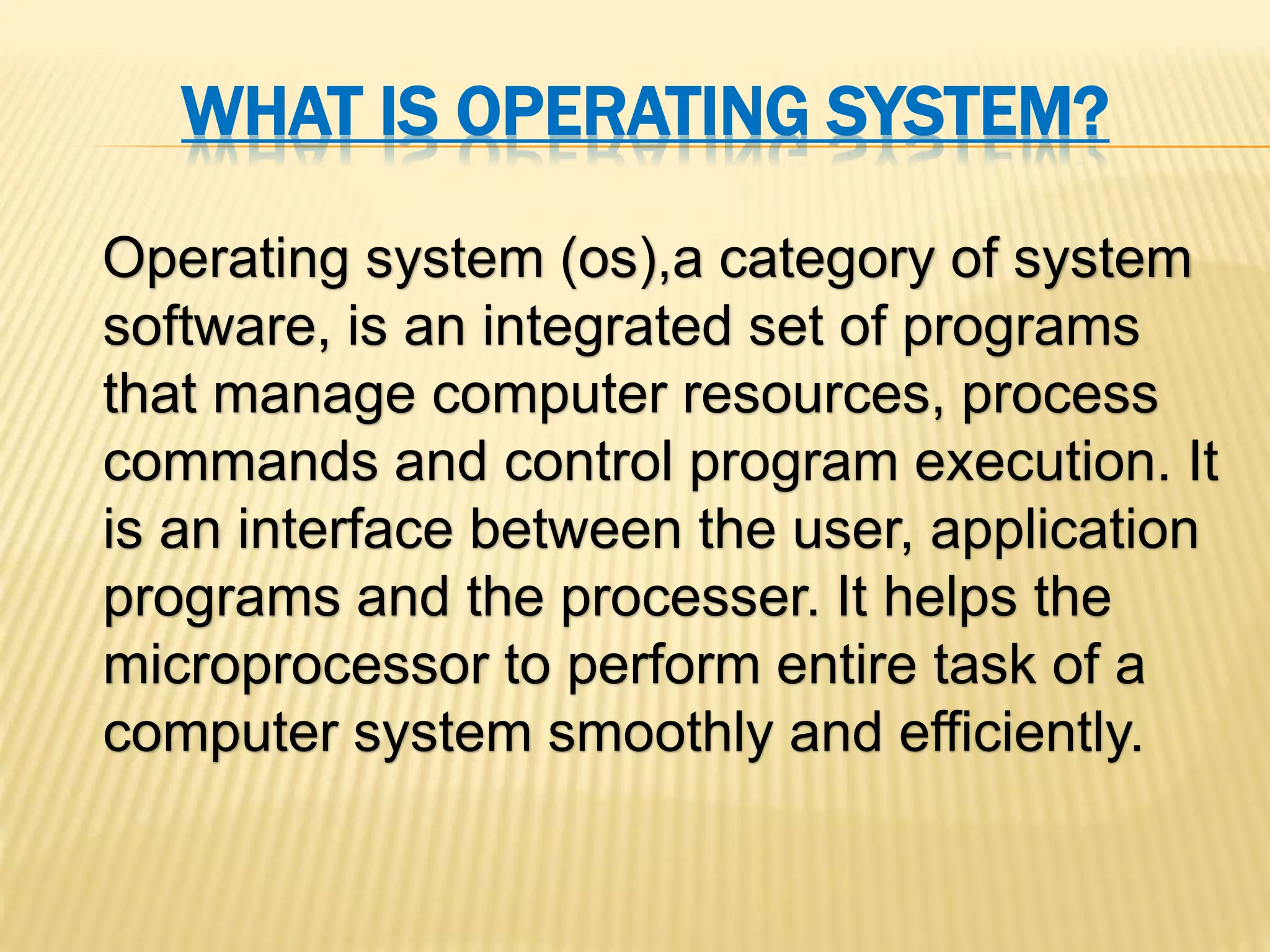 WHAT IS OPERATING SYSTEM?

Operating system (os),a category of system software, is an integrated set of programs that manage computer resources, process commands and control program execution. It is an interface between the user, application programs and the processer. It helps the microprocessor to perform entire task of a computer system smoothly and efficiently.